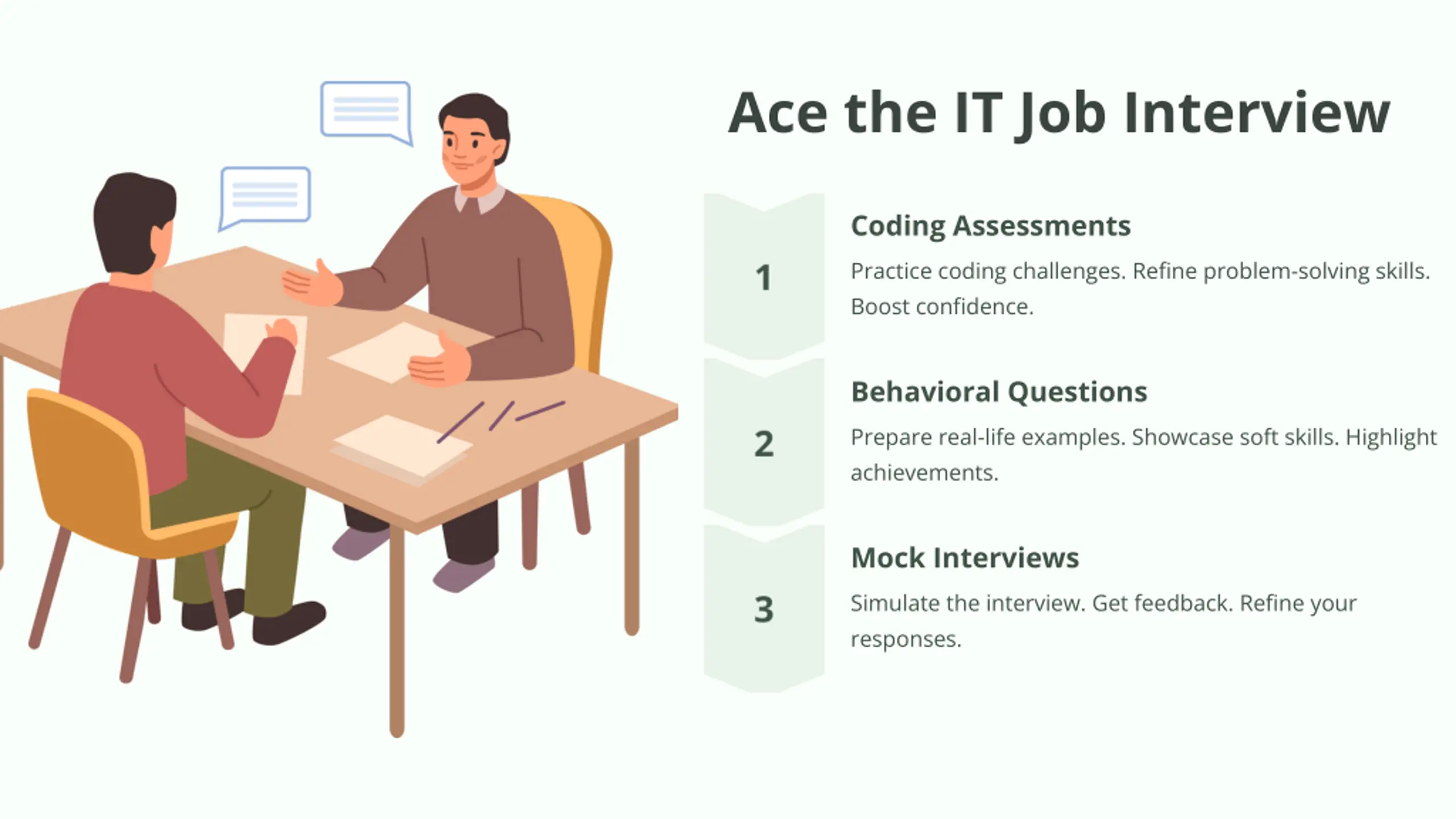 Ace the IT Job Interview

1

Coding Assessments

Practice coding challenges. Refine problem-solving skills. Boost confidence.

2

Behavioral Questions

Prepare real-life examples. Showcase soft skills. Highlight achievements.

3

Mock Interviews

Simulate the interview. Get feedback. Refine your responses.